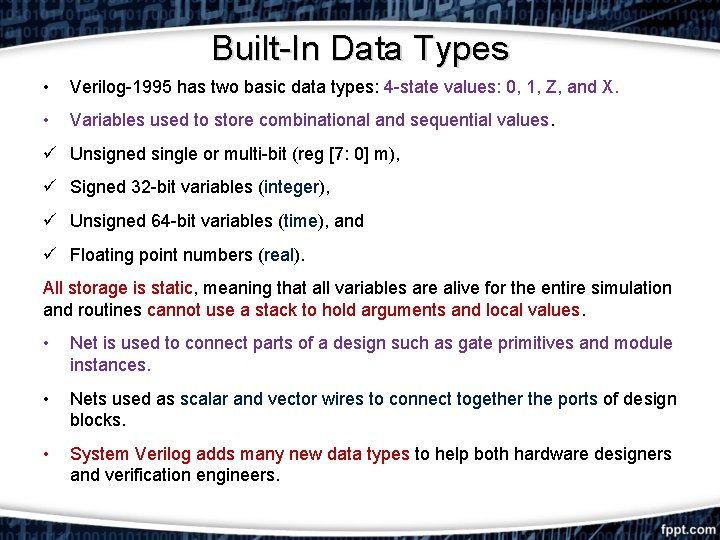 Built-In Data Types

• Verilog-1995 has two basic data types: 4-state values: 0, 1, Z, and X.

• Variables used to store combinational and sequential values.

✓ Unsigned single or multi-bit (reg [7: 0] m),

✓ Signed 32-bit variables (integer),

✓ Unsigned 64-bit variables (time), and

✓ Floating point numbers (real).

All storage is static, meaning that all variables are alive for the entire simulation and routines cannot use a stack to hold arguments and local values.

• Net is used to connect parts of a design such as gate primitives and module instances.

• Nets used as scalar and vector wires to connect together the ports of design blocks.

• System Verilog adds many new data types to help both hardware designers and verification engineers.

fppt.com